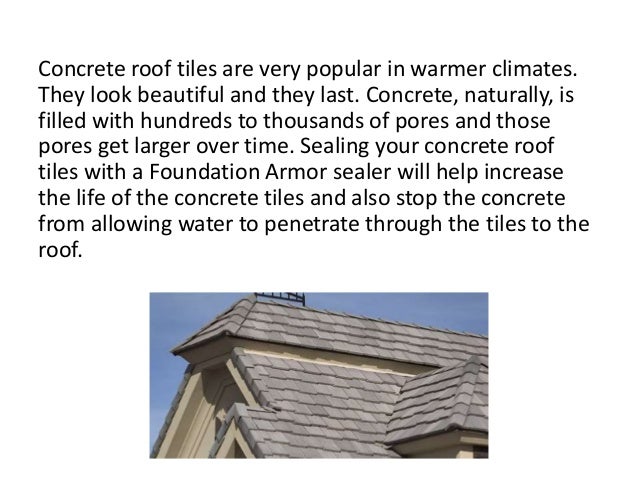 Concrete roof tiles are very popular in warmer climates. They look beautiful and they last. Concrete, naturally, is filled with hundreds to thousands of pores and those pores get larger over time. Sealing your concrete roof tiles with a Foundation Armor sealer will help increase the life of the concrete tiles and also stop the concrete from allowing water to penetrate through the tiles to the roof.